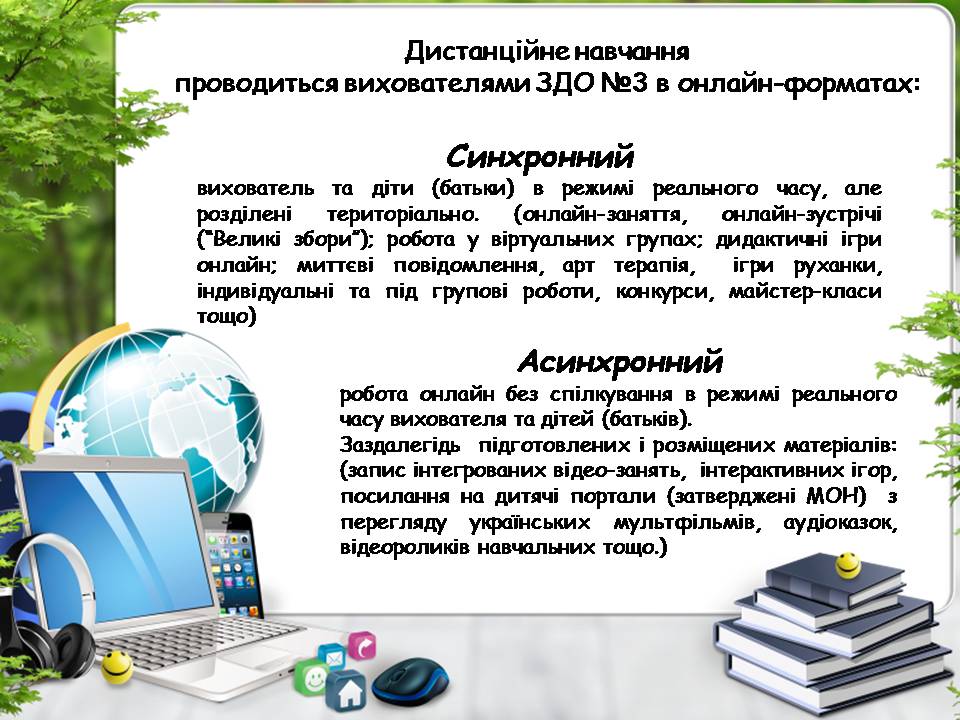 Дистанційне навчання
проводиться вихователями ЗДО №3 в онлайн-форматах:

Синхронний
вихователь та діти (батьки) в режимі реального часу, але розділені територіально. (онлайн-заняття, онлайн-зустрічі ("Великі збори"); робота у віртуальних групах; дидактичні ігри онлайн; миттєві повідомлення, арт терапія, ігри руханки, індивідуальні та під групові роботи, конкурси, майстер-класи тощо)

Асинхронний
робота онлайн без спілкування в режимі реального часу вихователя та дітей (батьків).
Заздалегідь підготовлених і розміщених матеріалів: (запис інтегрованих відео-занять, інтерактивних ігор, посилання на дитячі портали (затверджені МОН) з перегляду українських мультфільмів, аудіоказок, відеороликів навчальних тощо.)